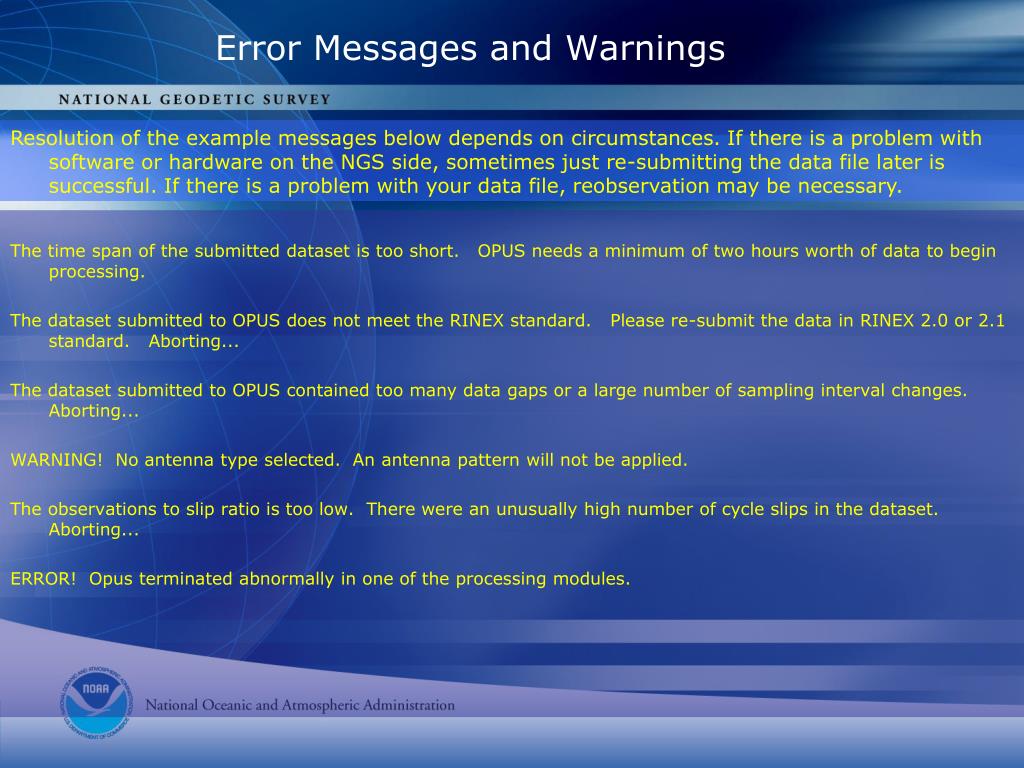 Error Messages and Warnings

NATIONAL GEODETIC SURVEY

Resolution of the example messages below depends on circumstances. If there is a problem with software or hardware on the NGS side, sometimes just re-submitting the data file later is successful. If there is a problem with your data file, reobservation may be necessary.

The time span of the submitted dataset is too short. OPUS needs a minimum of two hours worth of data to begin processing.

The dataset submitted to OPUS does not meet the RINEX standard. Please re-submit the data in RINEX 2.0 or 2.1 standard. Aborting...

The dataset submitted to OPUS contained too many data gaps or a large number of sampling interval changes. Aborting...

WARNING! No antenna type selected. An antenna pattern will not be applied.

The observations to slip ratio is too low. There were an unusually high number of cycle slips in the dataset. Aborting...

ERROR! Opus terminated abnormally in one of the processing modules.

NOAA
NATIONAL OCEANIC AND ATMOSPHERIC ADMINISTRATION
U.S. DEPARTMENT OF COMMERCE

National Oceanic and Atmospheric Administration